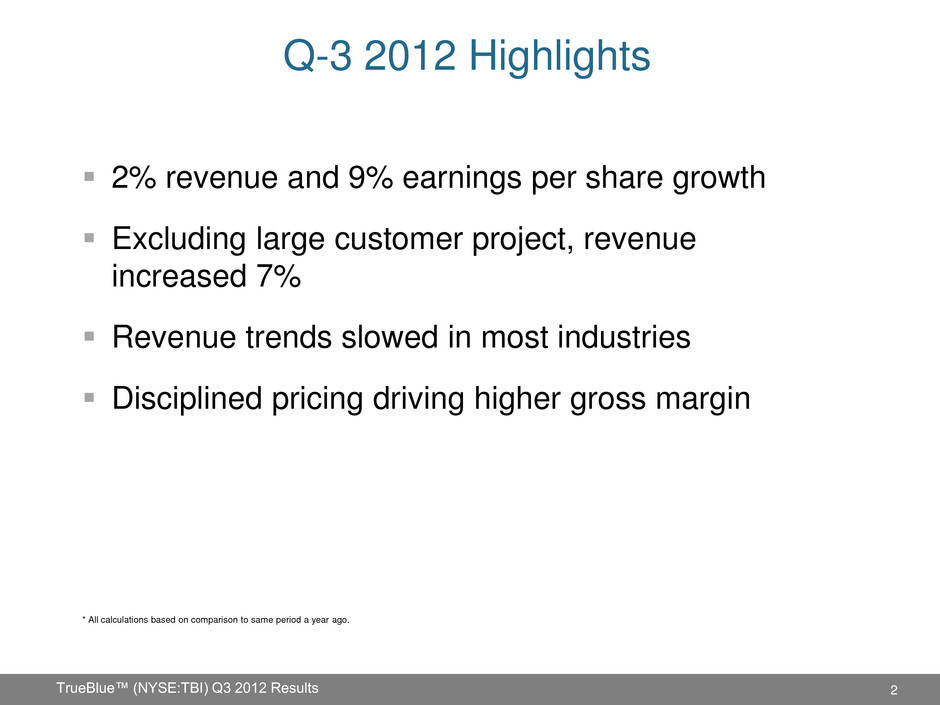 Q-3 2012 Highlights

▪ 2% revenue and 9% earnings per share growth

▪ Excluding large customer project, revenue increased 7%

▪ Revenue trends slowed in most industries

▪ Disciplined pricing driving higher gross margin

* All calculations based on comparison to same period a year ago.

TrueBlue™ (NYSE:TBI) Q3 2012 Results

2